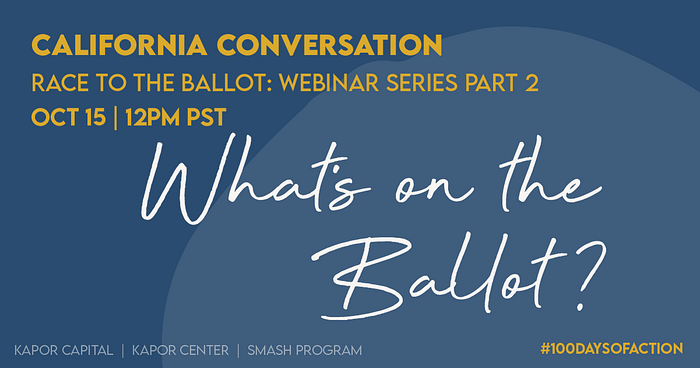 CALIFORNIA CONVERSATION
RACE TO THE BALLOT: WEBINAR SERIES PART 2
OCT 15 | 12PM PST

What's on the Ballot?

KAPOR CAPITAL | KAPOR CENTER | SMASH PROGRAM

#100DAYSOFACTION